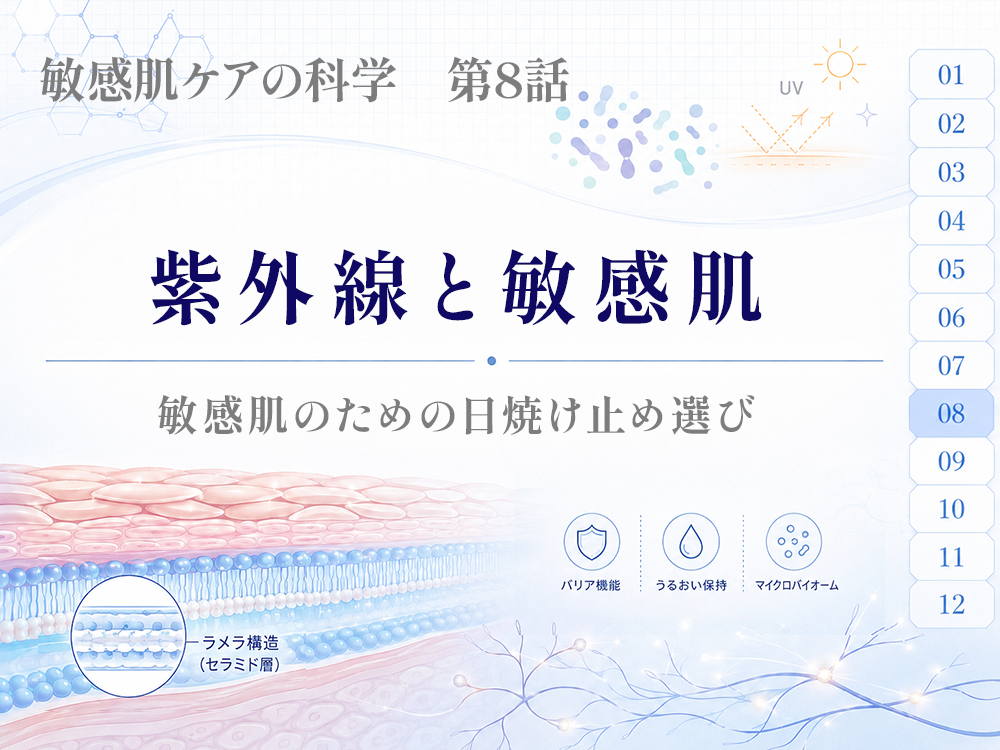 敏感肌ケアの科学　第8話

UV

01
02
03
04
05
06
07
08
09
10
11
12

紫外線と敏感肌

敏感肌のための日焼け止め選び

バリア機能

うるおい保持

マイクロバイオーム

ラメラ構造
（セラミド層）